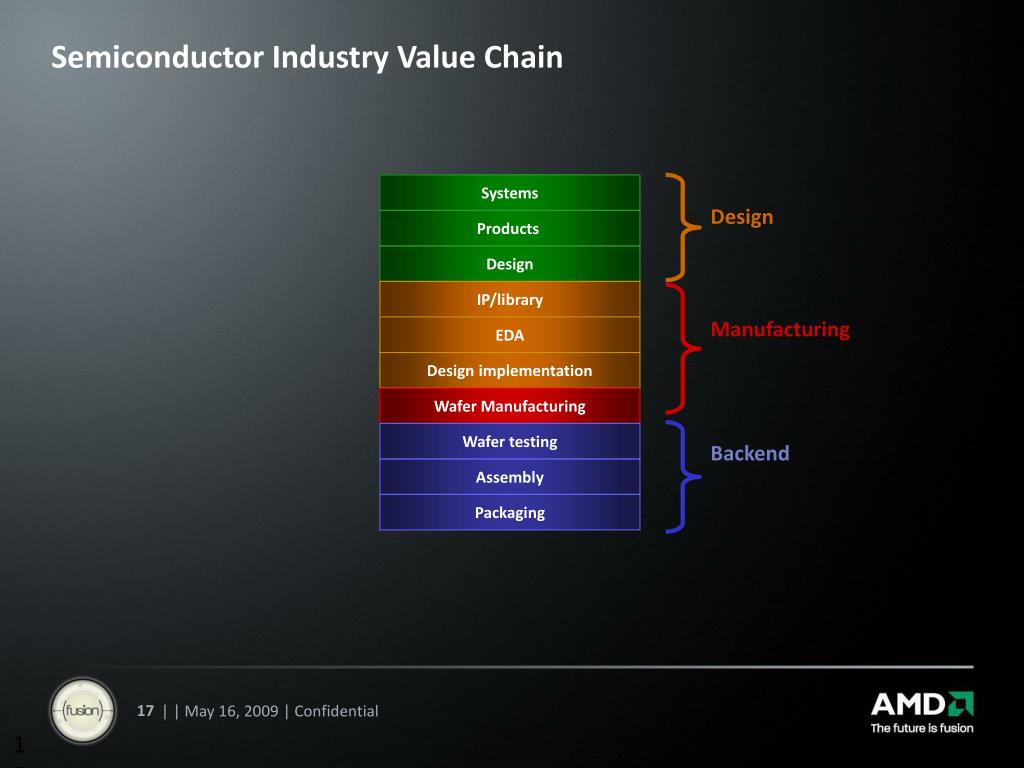 Semiconductor Industry Value Chain

Systems
Products
Design
IP/library
EDA
Design implementation
Wafer Manufacturing
Wafer testing
Assembly
Packaging

Design
Manufacturing
Backend

fusion

17 | | May 16, 2009 | Confidential

AMD
The future is fusion

1